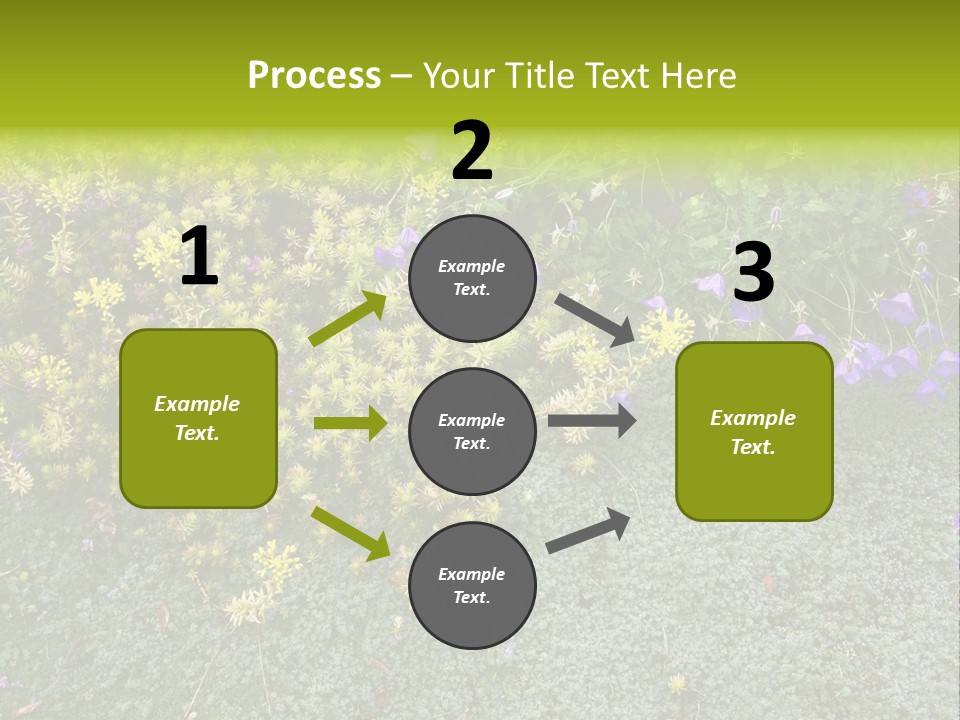 Process – Your Title Text Here

1

Example Text.

2

Example Text.

Example Text.

Example Text.

3

Example Text.